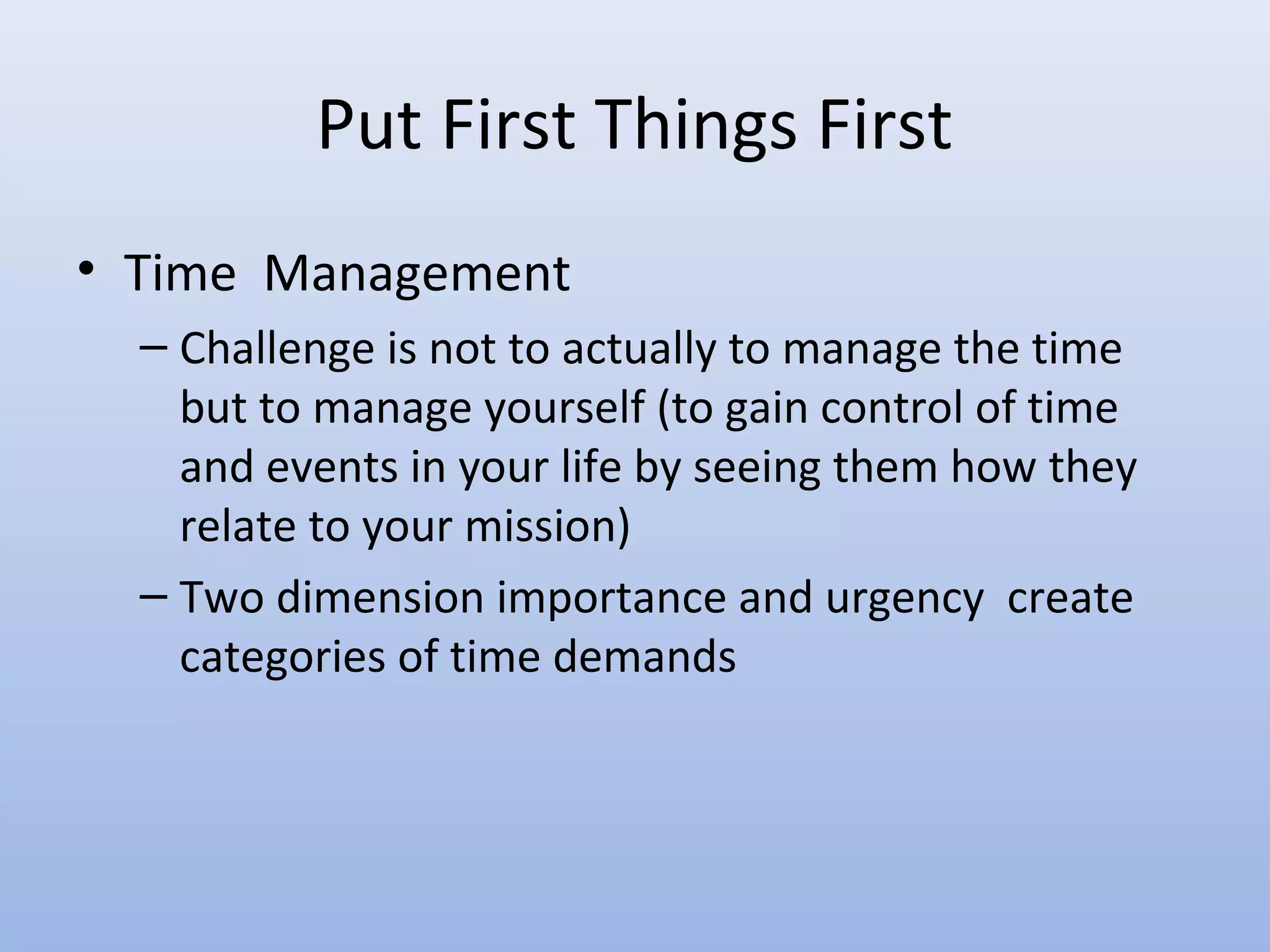 Put First Things First

• Time Management

– Challenge is not to actually to manage the time but to manage yourself (to gain control of time and events in your life by seeing them how they relate to your mission)

– Two dimension importance and urgency create categories of time demands